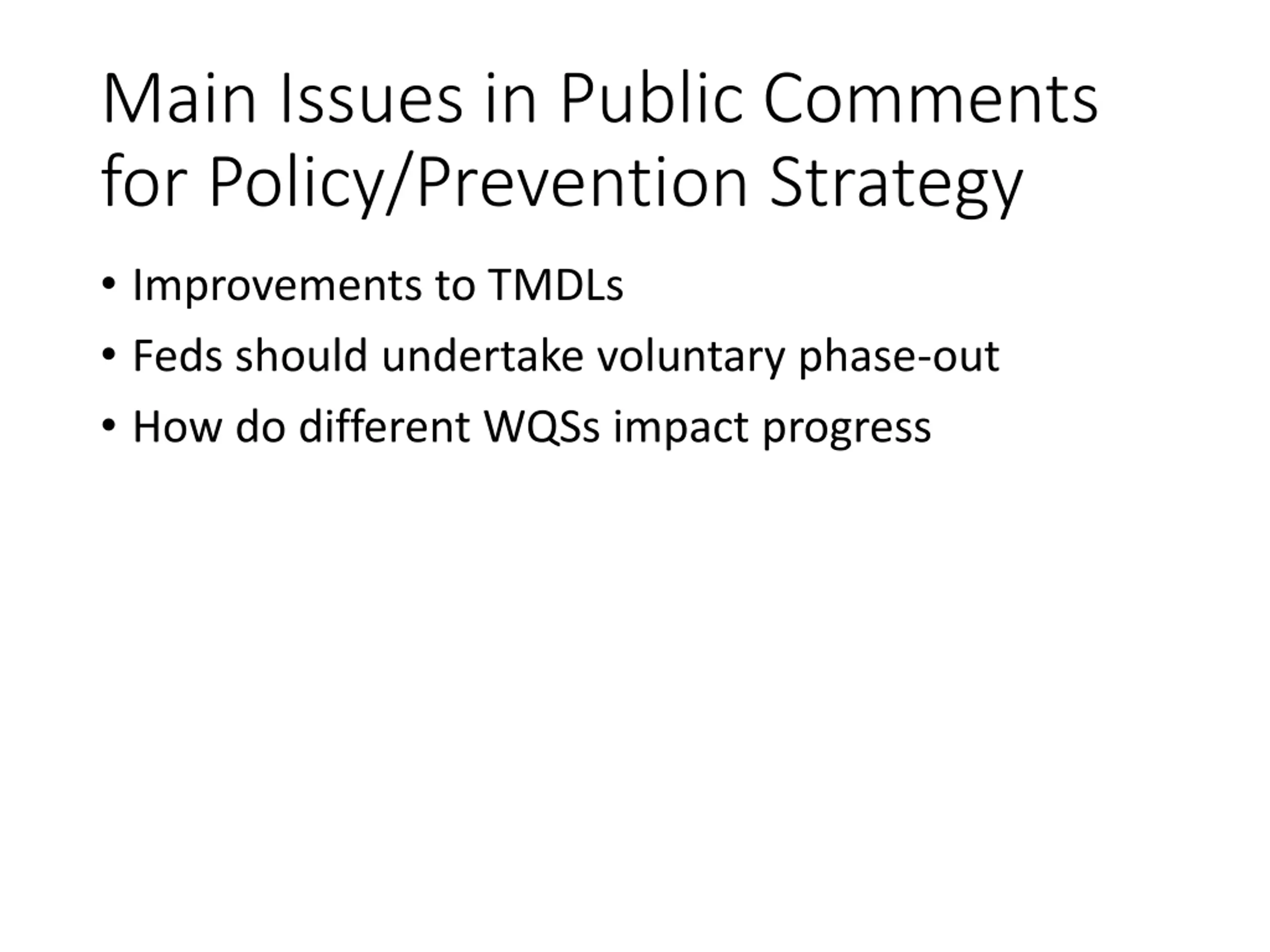 Main Issues in Public Comments for Policy/Prevention Strategy

• Improvements to TMDLs
• Feds should undertake voluntary phase-out
• How do different WQSs impact progress